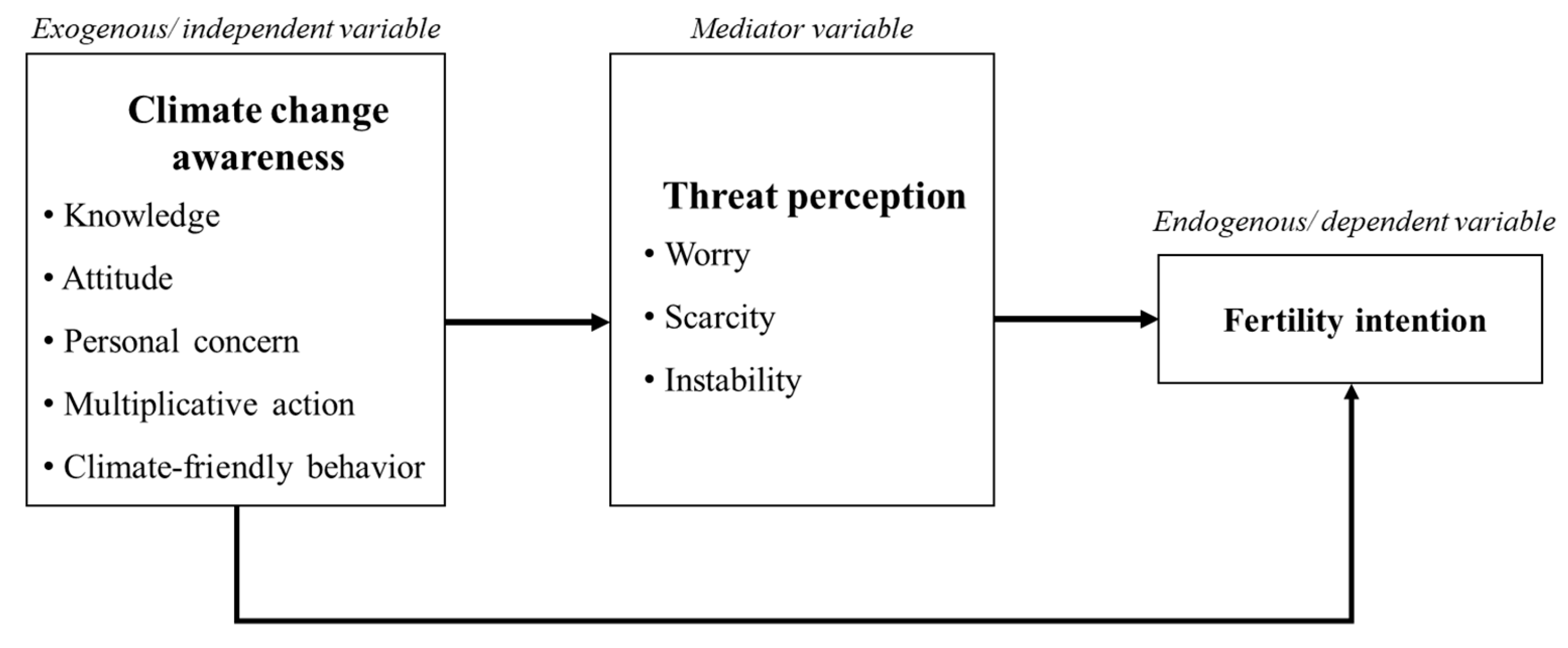 Exogenous/ independent variable

Climate change awareness

• Knowledge

• Attitude

• Personal concern

• Multiplicative action

• Climate-friendly behavior

Mediator variable

Threat perception

• Worry

• Scarcity

• Instability

Endogenous/ dependent variable

Fertility intention